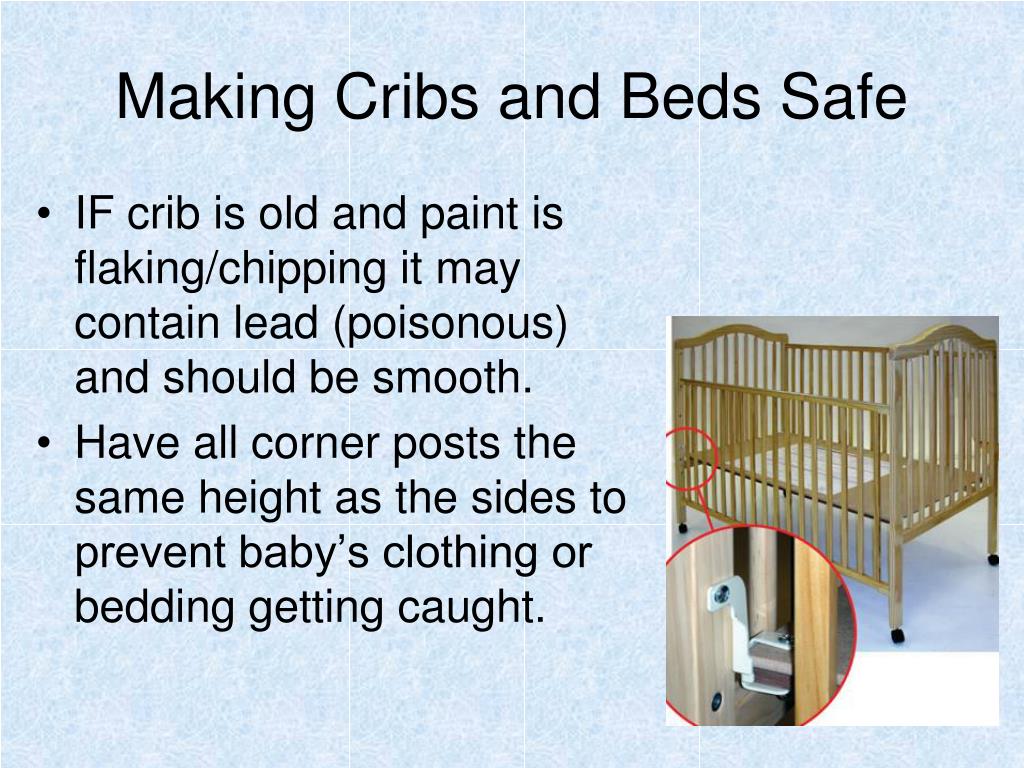 Making Cribs and Beds Safe

• IF crib is old and paint is flaking/chipping it may contain lead (poisonous) and should be smooth.
• Have all corner posts the same height as the sides to prevent baby's clothing or bedding getting caught.